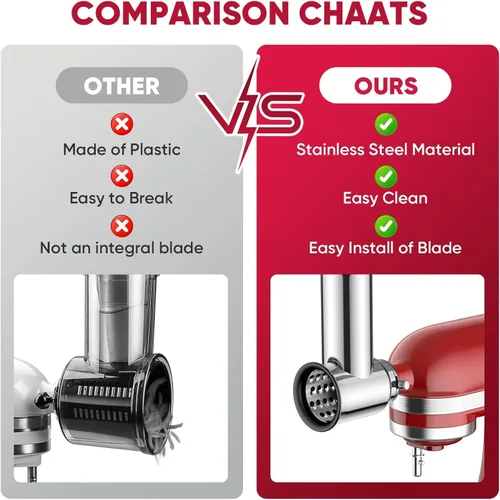 COMPARISON CHAATS

OTHER

Made of Plastic

Easy to Break

Not an integral blade

VS

OURS

Stainless Steel Material

Easy Clean

Easy Install of Blade